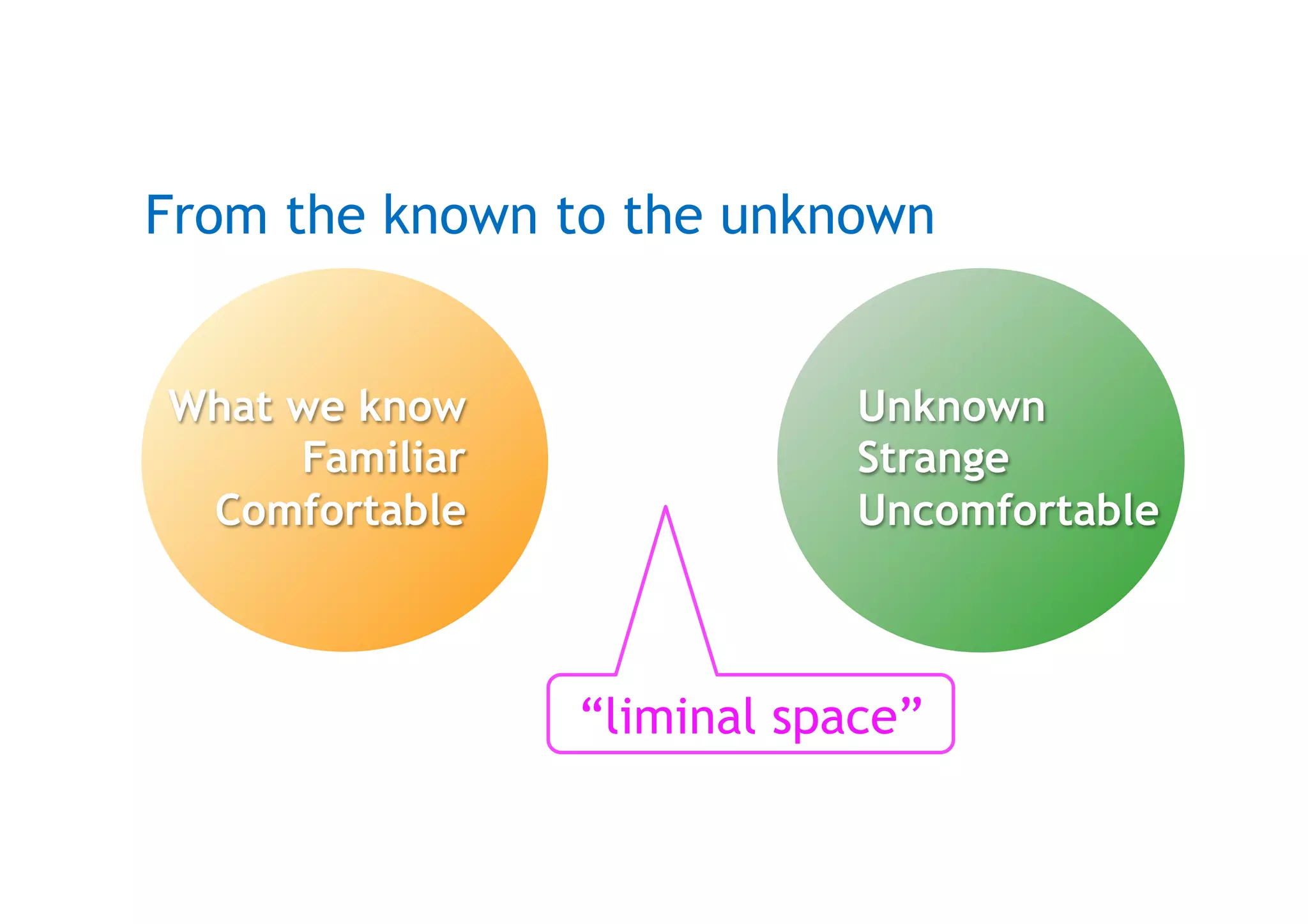 From the known to the unknown

What we know
Familiar
Comfortable

Unknown
Strange
Uncomfortable

“liminal space”